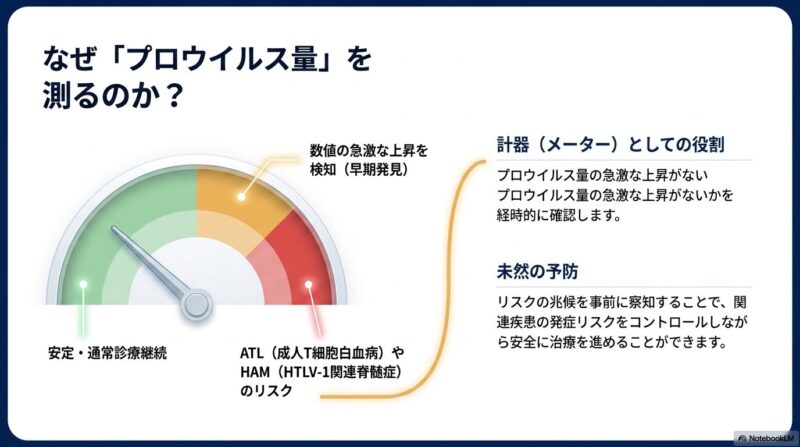 なぜ「プロウイルス量」を測るのか？

数値の急激な上昇を検知（早期発見）

安定・通常診療継続

ATL（成人T細胞白血病）やHAM（HTLV-1関連脊髄症）のリスク

計器（メーター）としての役割

プロウイルス量の急激な上昇がない
プロウイルス量の急激な上昇がないかを経時的に確認します。

未然の予防

リスクの兆候を事前に察知することで、関連疾患の発症リスクをコントロールしながら安全に治療を進めることができます。

NotebookLM